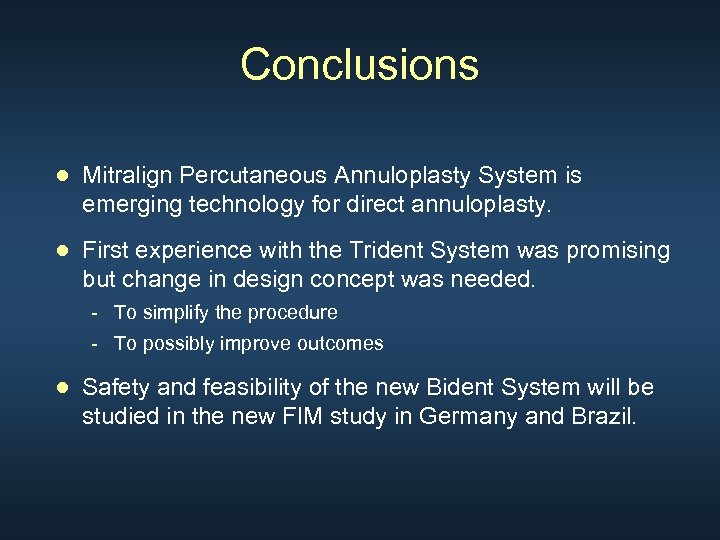 Conclusions

● Mitralign Percutaneous Annuloplasty System is emerging technology for direct annuloplasty.

● First experience with the Trident System was promising but change in design concept was needed.

- To simplify the procedure
- To possibly improve outcomes

● Safety and feasibility of the new Bident System will be studied in the new FIM study in Germany and Brazil.